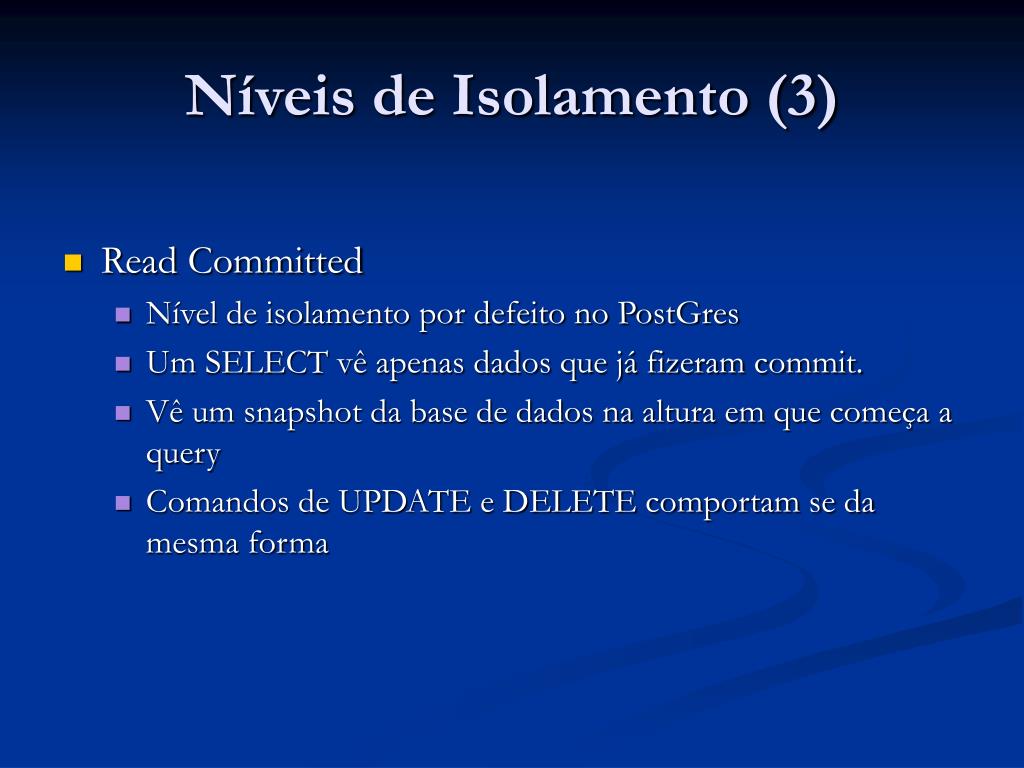 Níveis de Isolamento (3)

Read Committed

Nível de isolamento por defeito no PostGres

Um SELECT vê apenas dados que já fizeram commit.

Vê um snapshot da base de dados na altura em que começa a query

Comandos de UPDATE e DELETE comportam se da mesma forma